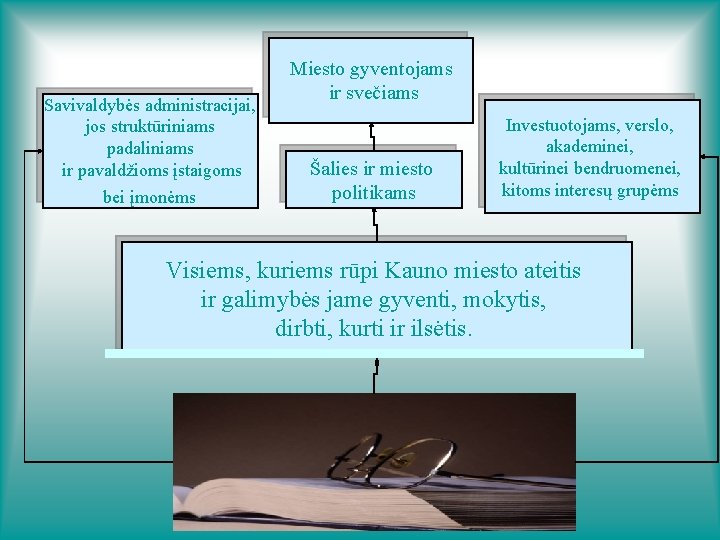 Miesto gyventojams ir svečiams

Savivaldybės administracijai, jos struktūriniams padaliniams ir pavaldžioms įstaigoms bei įmonėms

Šalies ir miesto politikams

Investuotojams, verslo, akademinei, kultūrinei bendruomenei, kitoms interesų grupėms

Visiems, kuriems rūpi Kauno miesto ateitis ir galimybės jame gyventi, mokytis, dirbti, kurti ir ilsėtis.